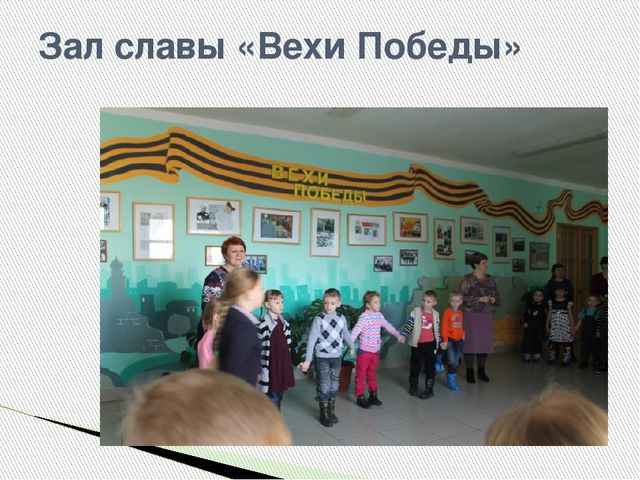 Зал славы «Вехи Победы»

ВЕХИ ПОБЕДЫ